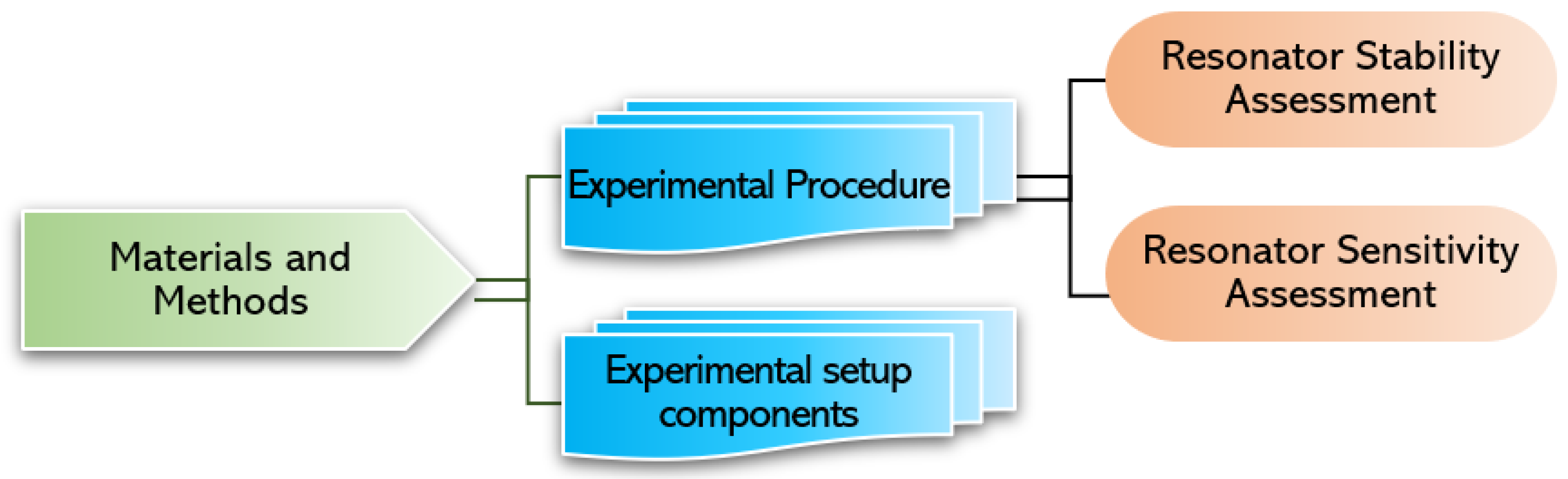 Materials and Methods

Experimental Procedure

Experimental setup components

Resonator Stability Assessment

Resonator Sensitivity Assessment